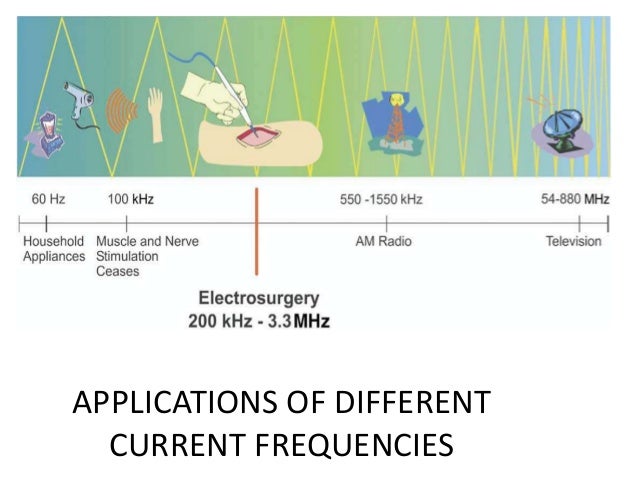 60 Hz

100 kHz

550 -1550 kHz

54-880 MHz

Household Appliances

Muscle and Nerve Stimulation Ceases

AM Radio

Television

Electrosurgery
200 kHz - 3.3 MHz

APPLICATIONS OF DIFFERENT CURRENT FREQUENCIES